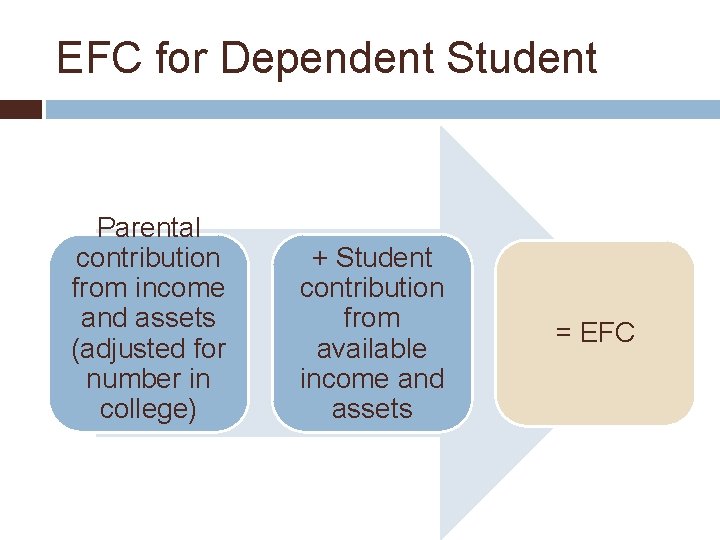 EFC for Dependent Student

Parental contribution from income and assets (adjusted for number in college)

+ Student contribution from available income and assets

= EFC